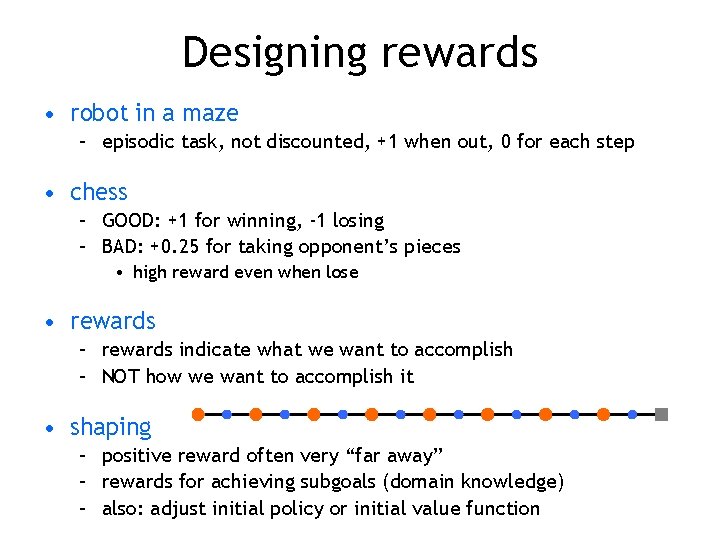 Designing rewards

• robot in a maze
  – episodic task, not discounted, +1 when out, 0 for each step

• chess
  – GOOD: +1 for winning, -1 losing
  – BAD: +0.25 for taking opponent's pieces
    • high reward even when lose

• rewards
  – rewards indicate what we want to accomplish
  – NOT how we want to accomplish it

• shaping
  – positive reward often very "far away"
  – rewards for achieving subgoals (domain knowledge)
  – also: adjust initial policy or initial value function